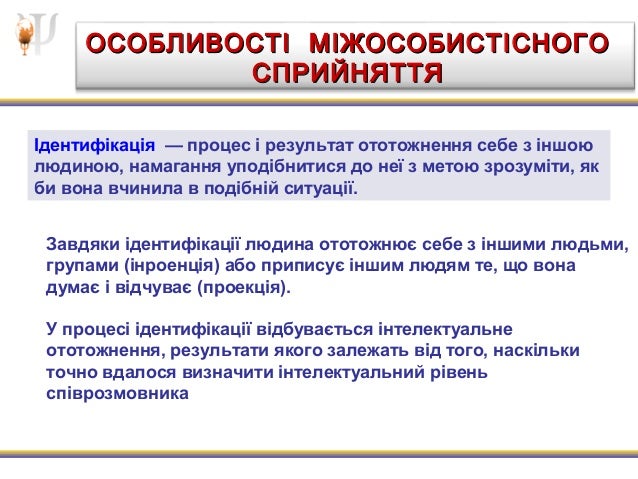 ОСОБЛИВОСТІ МІЖОСОБИСТІСНОГО СПРИЙНЯТТЯ

Ідентифікація — процес і результат ототожнення себе з іншою людиною, намагання уподібнитися до неї з метою зрозуміти, як би вона вчинила в подібній ситуації.

Завдяки ідентифікації людина ототожнює себе з іншими людьми, групами (інроенція) або приписує іншим людям те, що вона думає і відчуває (проекція).

У процесі ідентифікації відбувається інтелектуальне ототожнення, результати якого залежать від того, наскільки точно вдалося визначити інтелектуальний рівень співрозмовника